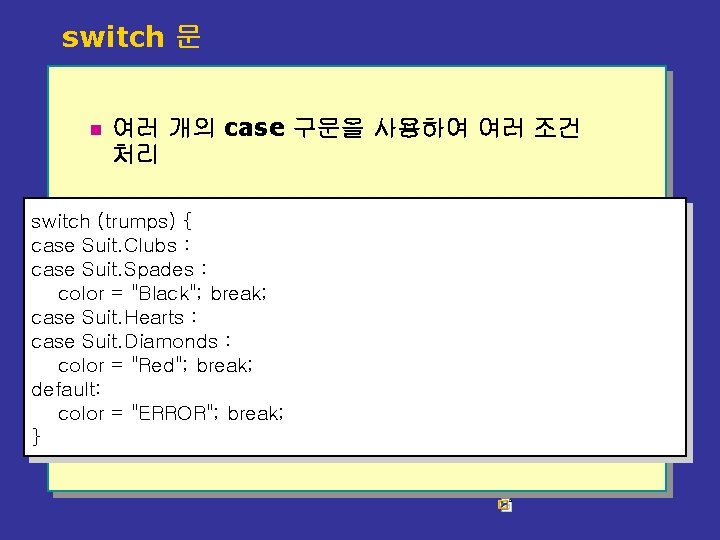 switch 문

여러 개의 case 구문을 사용하여 여러 조건 처리

switch (trumps) {
case Suit.Clubs :
case Suit.Spades :
color = "Black"; break;
case Suit.Hearts :
case Suit.Diamonds :
color = "Red"; break;
default:
color = "ERROR"; break;
}